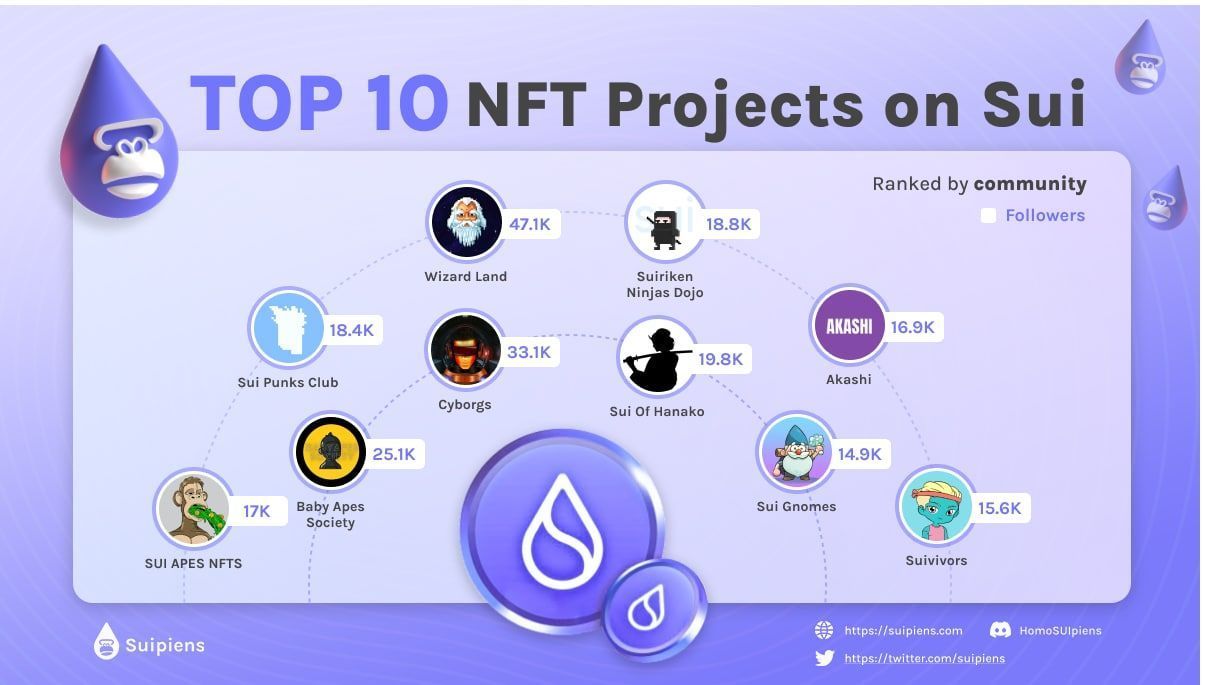 TOP 10 NFT Projects on Sui

Ranked by community

Followers

47.1K
Wizard Land

18.8K
Suiriken Ninjas Dojo

18.4K
Sui Punks Club

33.1K
Cyborgs

19.8K
Sui Of Hanako

AKASHI
16.9K
Akashi

25.1K
Baby Apes Society

14.9K
Sui Gnomes

17K
SUI APES NFTS

15.6K
Suivivors

Suipiens

https://suipiens.com

HomoSUIpiens

https://twitter.com/suipiens